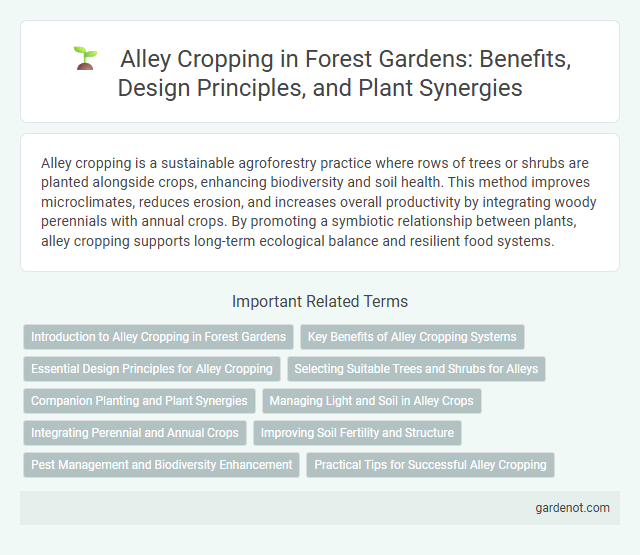 Alley Cropping in Forest Gardens: Benefits, Design Principles, and Plant Synergies

Alley cropping is a sustainable agroforestry practice where rows of trees or shrubs are planted alongside crops, enhancing biodiversity and soil health. This method improves microclimates, reduces erosion, and increases overall productivity by integrating woody perennials with annual crops. By promoting a symbiotic relationship between plants, alley cropping supports long-term ecological balance and resilient food systems.

Important Related Terms

Introduction to Alley Cropping in Forest Gardens

Key Benefits of Alley Cropping Systems

Essential Design Principles for Alley Cropping

Selecting Suitable Trees and Shrubs for Alleys

Companion Planting and Plant Synergies

Managing Light and Soil in Alley Crops

Integrating Perennial and Annual Crops

Improving Soil Fertility and Structure

Pest Management and Biodiversity Enhancement

Practical Tips for Successful Alley Cropping

gardenot.com